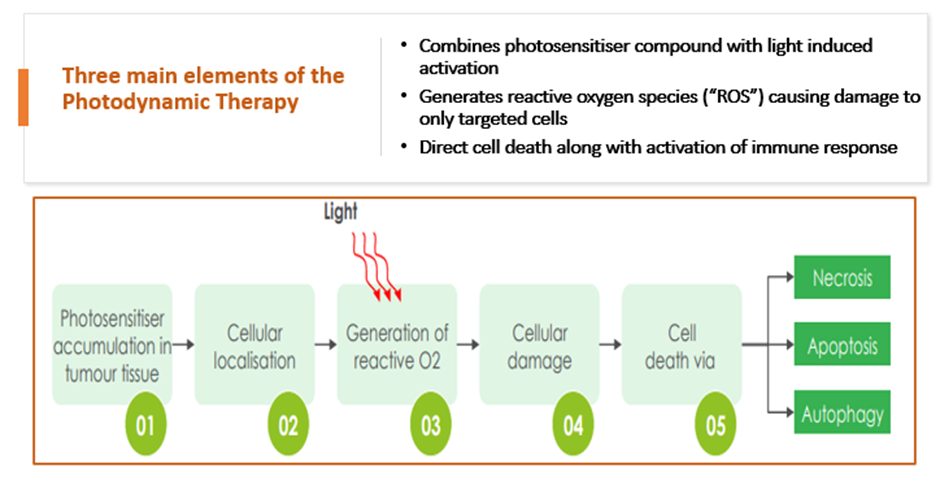 Three main elements of the Photodynamic Therapy

• Combines photosensitiser compound with light induced activation
• Generates reactive oxygen species ("ROS") causing damage to only targeted cells
• Direct cell death along with activation of immune response

Light

Photosensitiser accumulation in tumour tissue
01

Cellular localisation
02

Generation of reactive O2
03

Cellular damage
04

Cell death via
05

Necrosis

Apoptosis

Autophagy